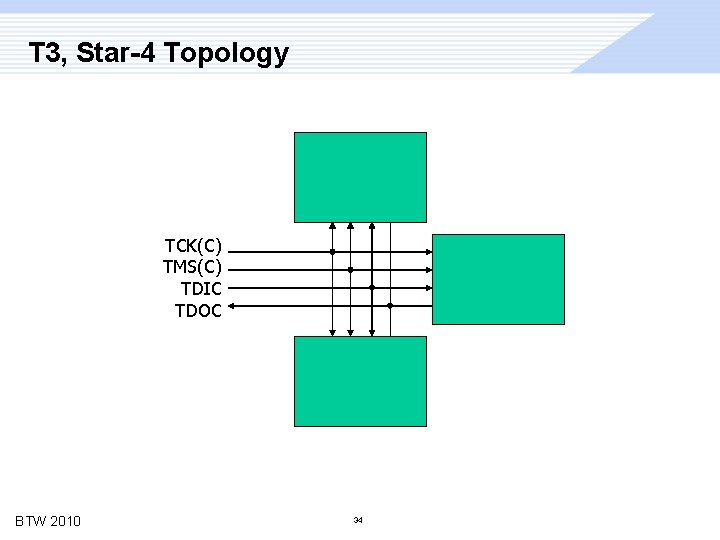 T3, Star-4 Topology

TCK(C)
TMS(C)
TDIC
TDOC

BTW 2010

34